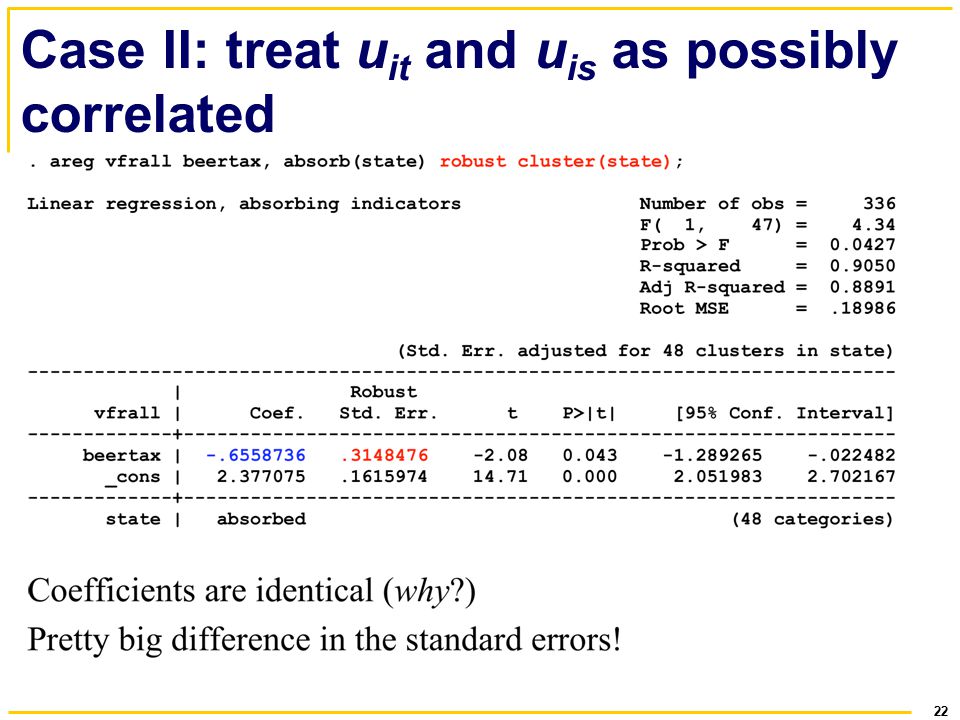 Case II: treat $u_{it}$ and $u_{is}$ as possibly correlated

. areg vfrall beertax, absorb(state) robust cluster(state);

Linear regression, absorbing indicators

Number of obs = 336
F( 1, 47) = 4.34
Prob > F = 0.0427
R-squared = 0.9050
Adj R-squared = 0.8891
Root MSE = .18986

(Std. Err. adjusted for 48 clusters in state)

| vfrall | Coef. | Robust Std. Err. | t | P>\|t\| | [95% Conf. Interval] | |
|---|---|---|---|---|---|---|
| beertax | -.6558736 | .3148476 | -2.08 | 0.043 | -1.289265 | -.022482 |
| _cons | 2.377075 | .1615974 | 14.71 | 0.000 | 2.051983 | 2.702167 |
| state | absorbed | | | | | (48 categories) |

Coefficients are identical (why?)

Pretty big difference in the standard errors!

22